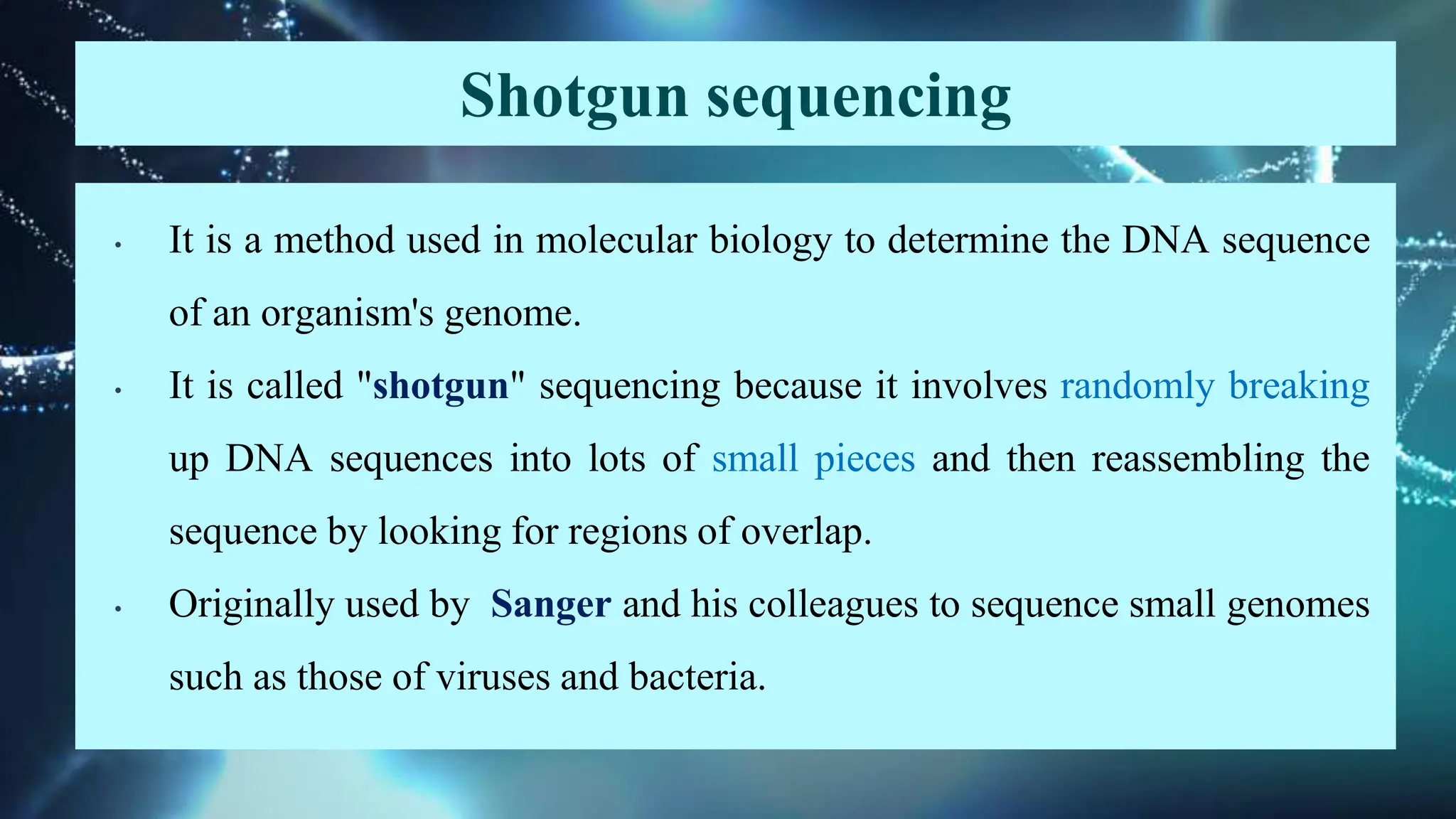 Shotgun sequencing

• It is a method used in molecular biology to determine the DNA sequence of an organism's genome.

• It is called "shotgun" sequencing because it involves randomly breaking up DNA sequences into lots of small pieces and then reassembling the sequence by looking for regions of overlap.

• Originally used by Sanger and his colleagues to sequence small genomes such as those of viruses and bacteria.